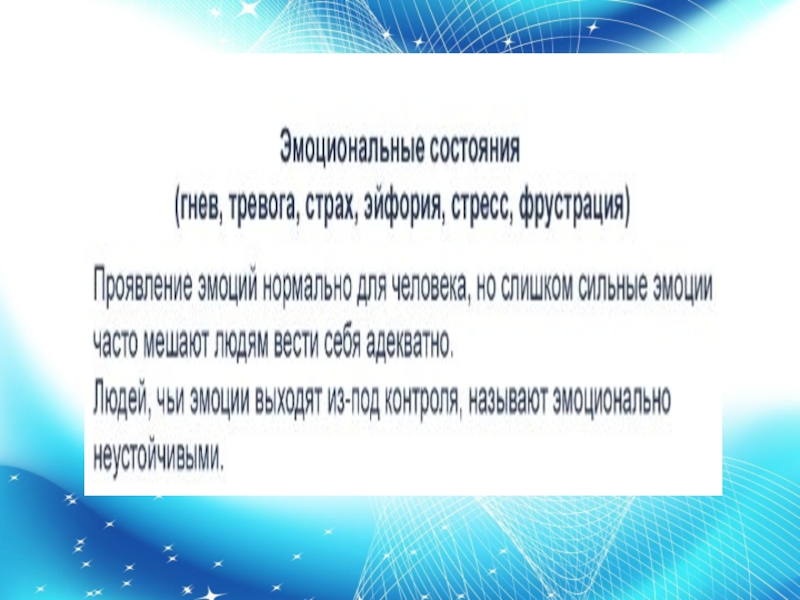 Эмоциональные состояния
(гнев, тревога, страх, эйфория, стресс, фрустрация)

Проявление эмоций нормально для человека, но слишком сильные эмоции часто мешают людям вести себя адекватно.

Людей, чьи эмоции выходят из-под контроля, называют эмоционально неустойчивыми.